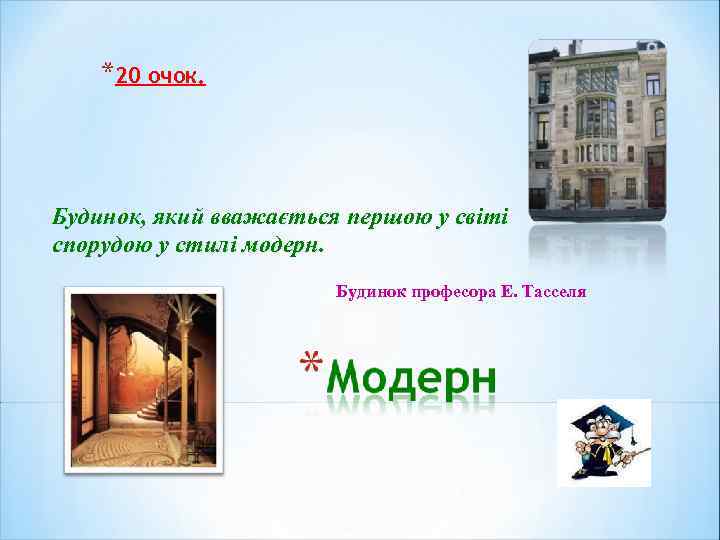 *20 очок.

Будинок, який вважається першою у світі спорудою у стилі модерн.

Будинок професора Е. Тасселя

*Модерн